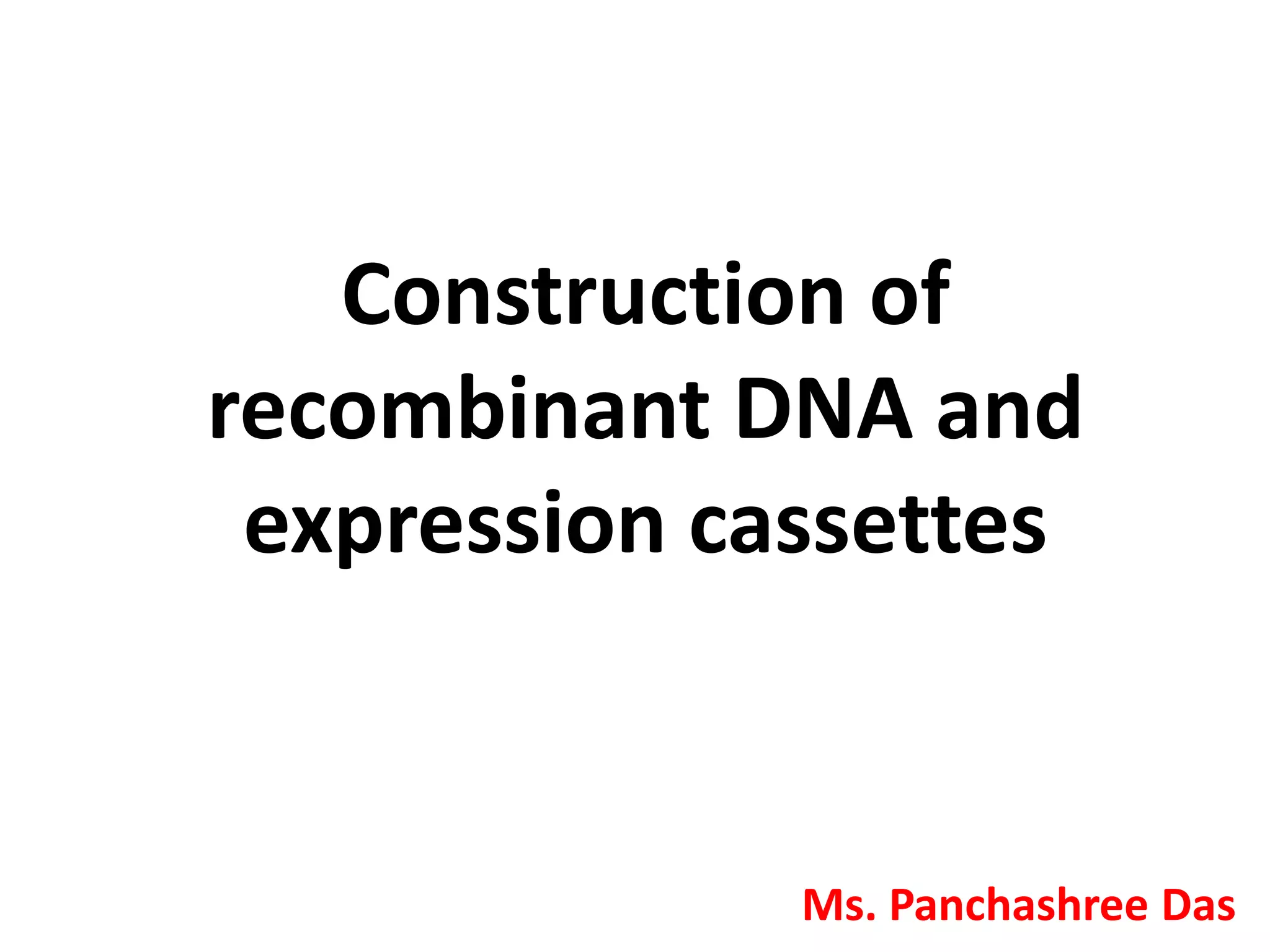 Construction of recombinant DNA and expression cassettes

Ms. Panchashree Das